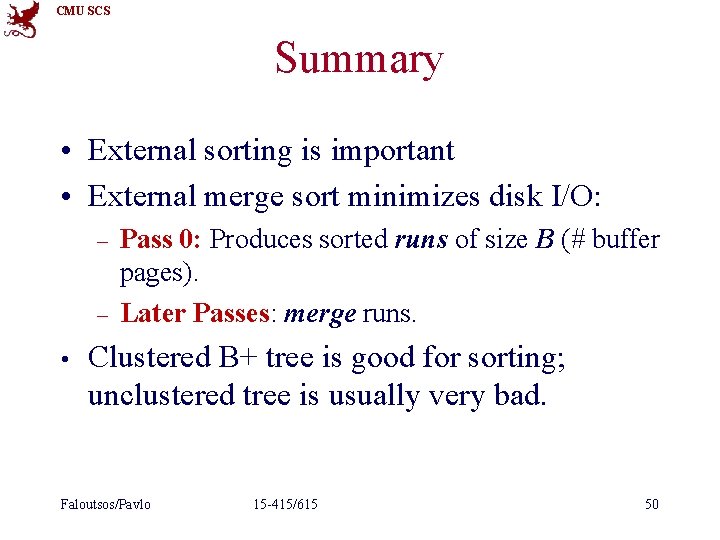 CMU SCS

Summary

• External sorting is important
• External merge sort minimizes disk I/O:
– Pass 0: Produces sorted runs of size B (# buffer pages).
– Later Passes: merge runs.
• Clustered B+ tree is good for sorting; unclustered tree is usually very bad.

Faloutsos/Pavlo 15-415/615 50